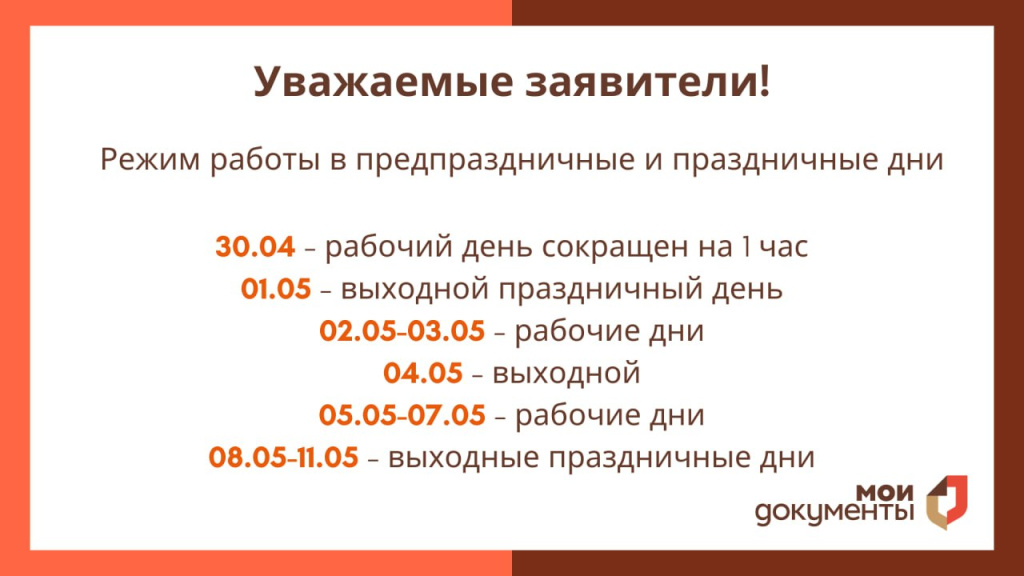 Уважаемые заявители!

Режим работы в предпраздничные и праздничные дни

30.04 – рабочий день сокращен на 1 час
01.05 – выходной праздничный день
02.05-03.05 – рабочие дни
04.05 – выходной
05.05-07.05 – рабочие дни
08.05-11.05 – выходные праздничные дни

мои документы